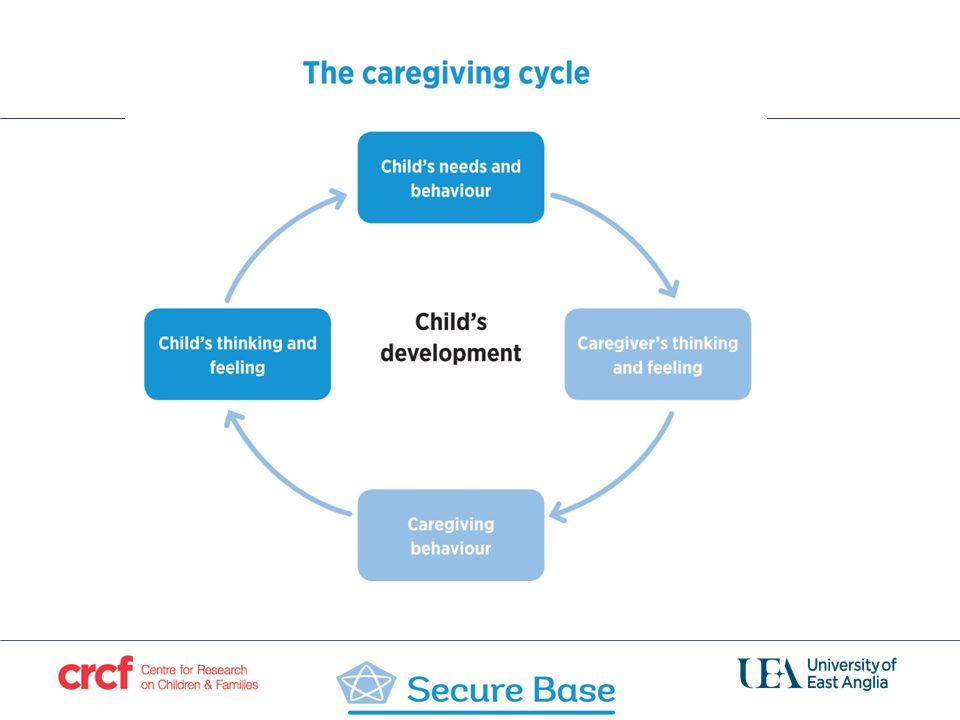 The caregiving cycle

Child's needs and behaviour

Caregiver's thinking and feeling

Caregiving behaviour

Child's thinking and feeling

Child's development

crcf Centre for Research on Children & Families

Secure Base

UEA University of East Anglia